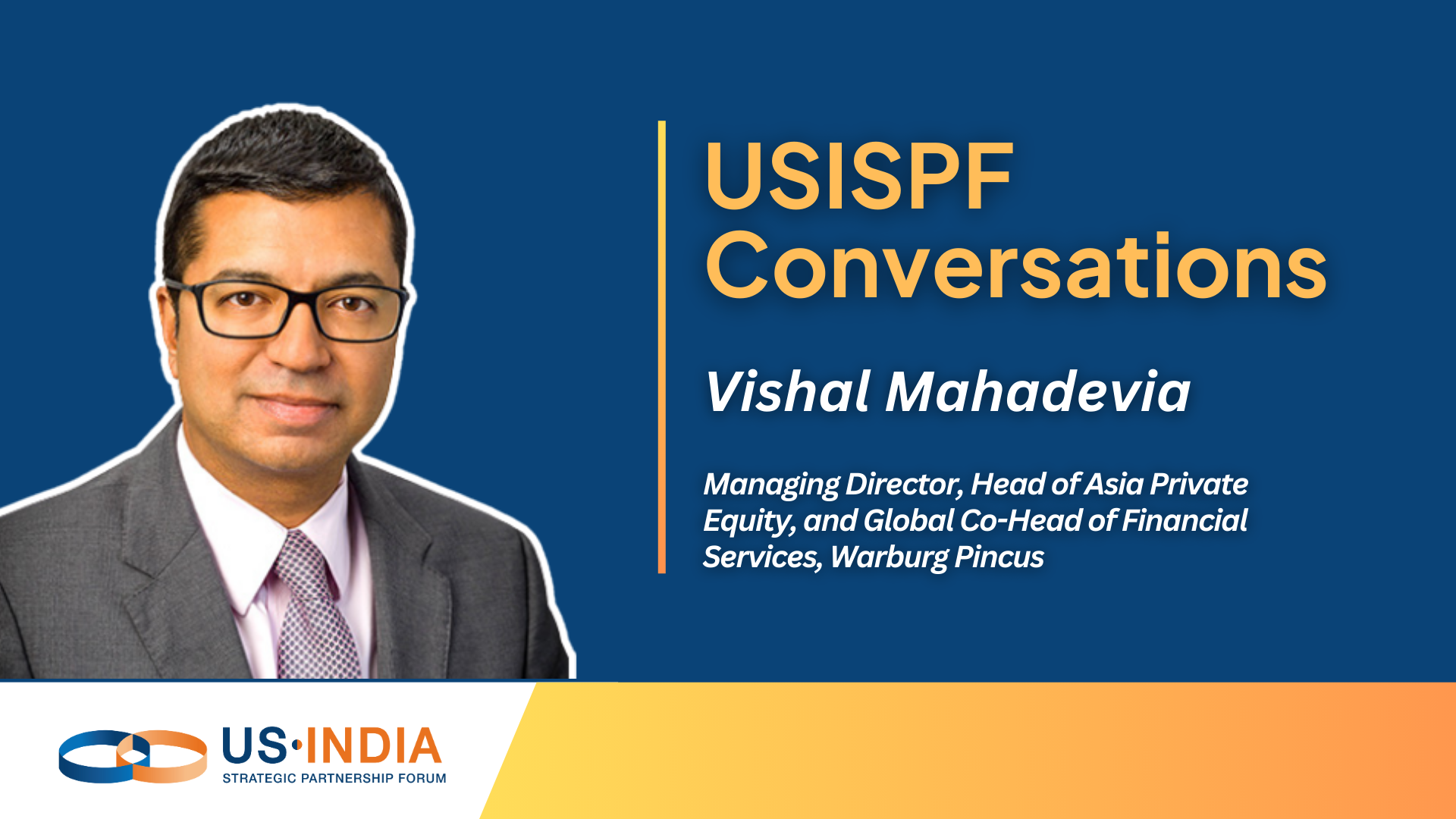 USISPF Conversations

Vishal Mahadevia

Managing Director, Head of Asia Private Equity, and Global Co-Head of Financial Services, Warburg Pincus

US·INDIA
STRATEGIC PARTNERSHIP FORUM